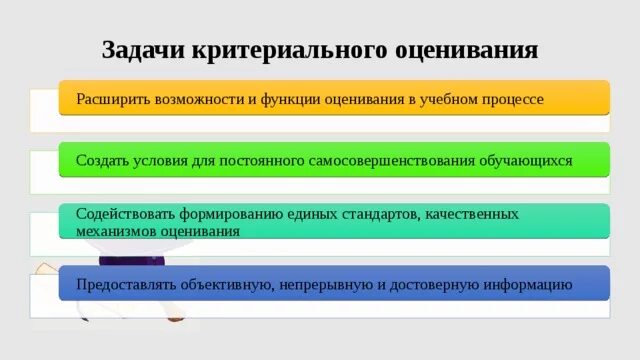 Задачи критериального оценивания

Расширить возможности и функции оценивания в учебном процессе

Создать условия для постоянного самосовершенствования обучающихся

Содействовать формированию единых стандартов, качественных механизмов оценивания

Предоставлять объективную, непрерывную и достоверную информацию